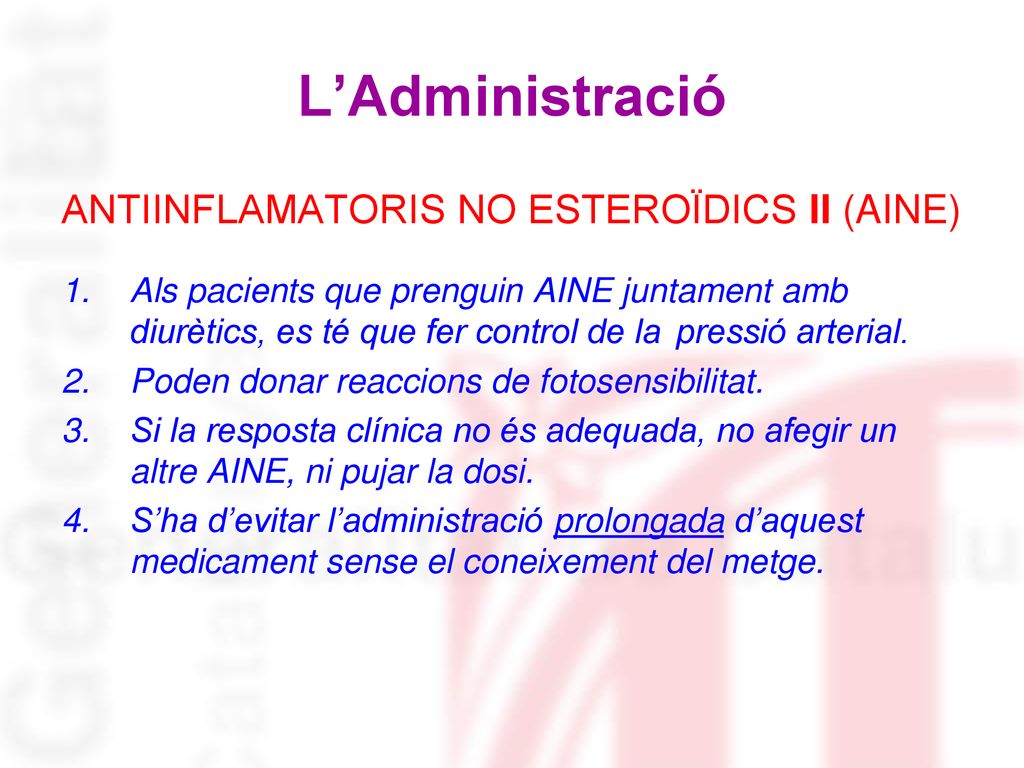 L’Administració

ANTIINFLAMATORIS NO ESTEROÏDICS II (AINE)

1. Als pacients que prenguin AINE juntament amb diurètics, es té que fer control de la pressió arterial.
2. Poden donar reaccions de fotosensibilitat.
3. Si la resposta clínica no és adequada, no afegir un altre AINE, ni pujar la dosi.
4. S’ha d’evitar l’administració prolongada d’aquest medicament sense el coneixement del metge.